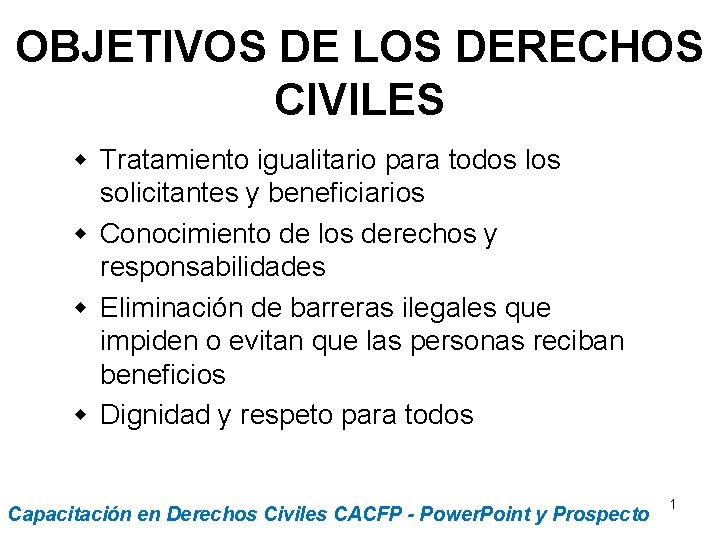 OBJETIVOS DE LOS DERECHOS CIVILES

- Tratamiento igualitario para todos los solicitantes y beneficiarios
- Conocimiento de los derechos y responsabilidades
- Eliminación de barreras ilegales que impiden o evitan que las personas reciban beneficios
- Dignidad y respeto para todos

Capacitación en Derechos Civiles CACFP - PowerPoint y Prospecto

1